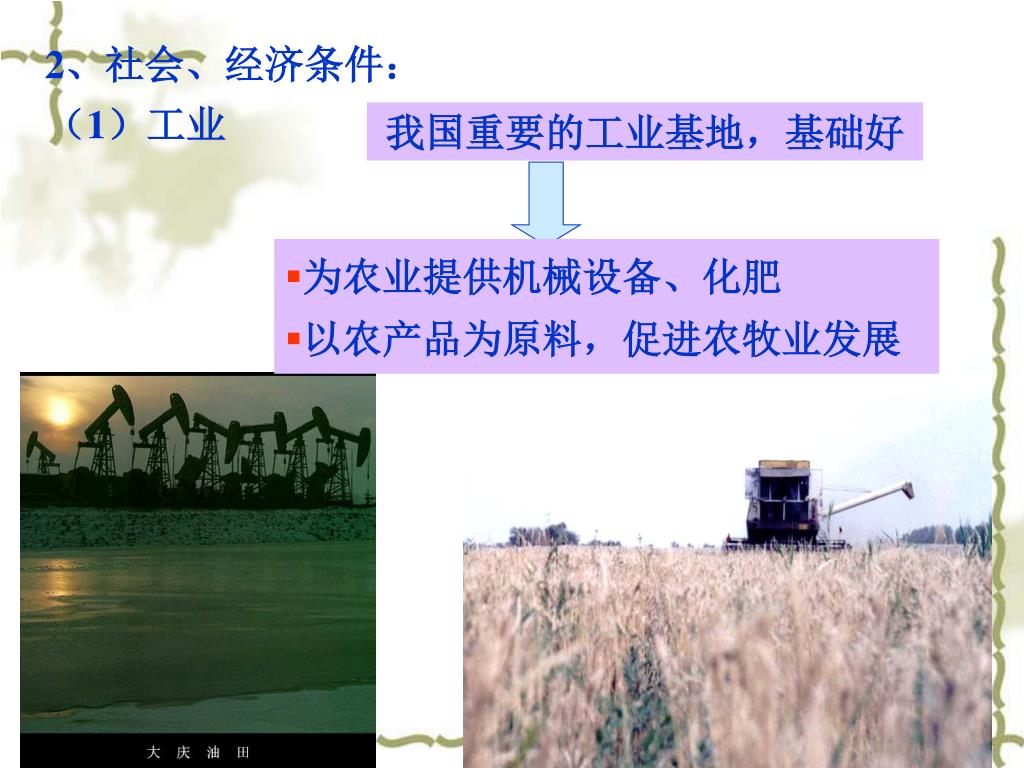 2、社会、经济条件：

（1）工业

我国重要的工业基地，基础好

▪为农业提供机械设备、化肥

▪以农产品为原料，促进农牧业发展

大 庆 油 田